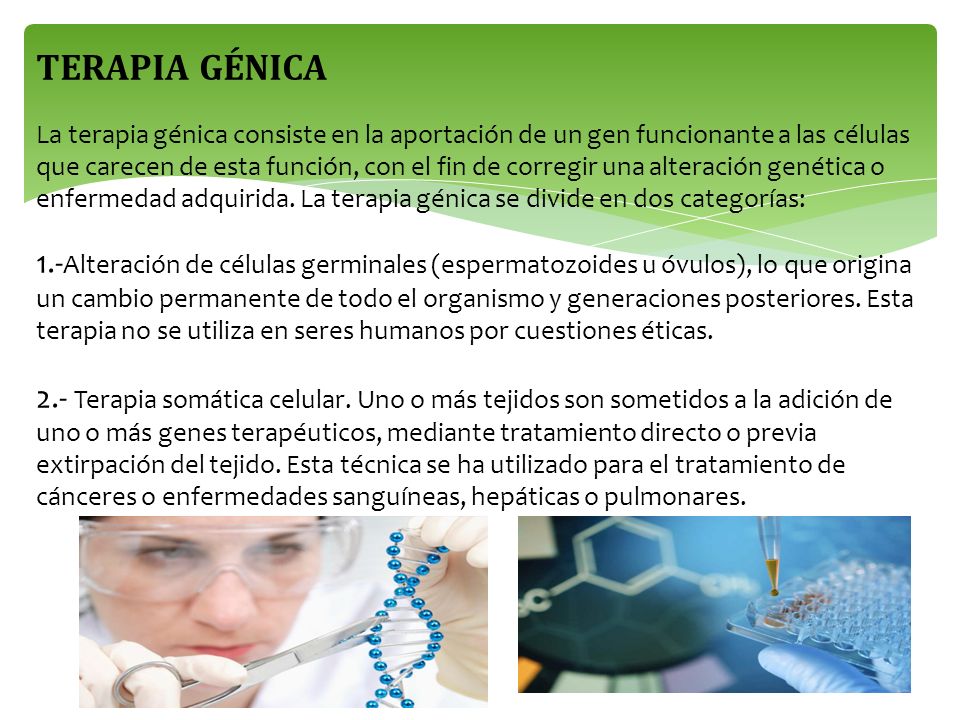 TERAPIA GÉNICA

La terapia génica consiste en la aportación de un gen funcionante a las células que carecen de esta función, con el fin de corregir una alteración genética o enfermedad adquirida. La terapia génica se divide en dos categorías:

1.-Alteración de células germinales (espermatozoides u óvulos), lo que origina un cambio permanente de todo el organismo y generaciones posteriores. Esta terapia no se utiliza en seres humanos por cuestiones éticas.

2.- Terapia somática celular. Uno o más tejidos son sometidos a la adición de uno o más genes terapéuticos, mediante tratamiento directo o previa extirpación del tejido. Esta técnica se ha utilizado para el tratamiento de cánceres o enfermedades sanguíneas, hepáticas o pulmonares.